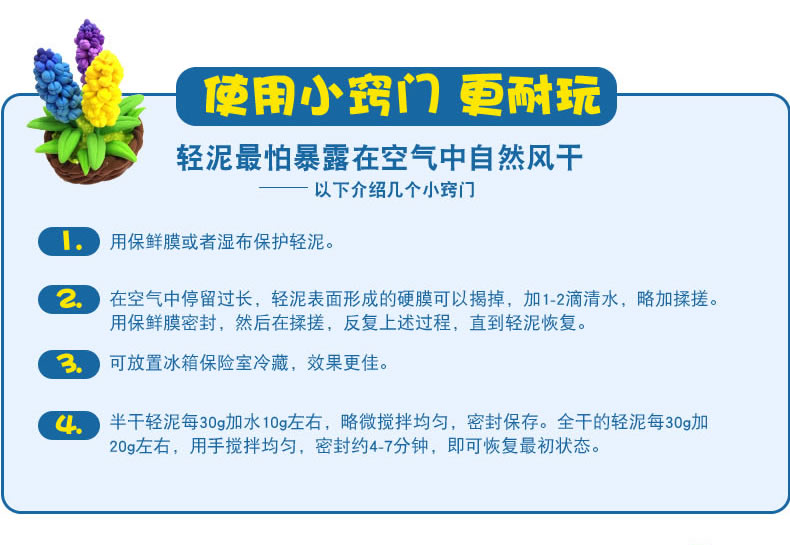 使用小窍门 更耐玩

轻泥最怕暴露在空气中自然风干

—— 以下介绍几个小窍门

1. 用保鲜膜或者湿布保护轻泥。

2. 在空气中停留过长，轻泥表面形成的硬膜可以揭掉，加1-2滴清水，略加揉搓。用保鲜膜密封，然后在揉搓，反复上述过程，直到轻泥恢复。

3. 可放置冰箱保险室冷藏，效果更佳。

4. 半干轻泥每30g加水10g左右，略微搅拌均匀，密封保存。全干的轻泥每30g加20g左右，用手搅拌均匀，密封约4-7分钟，即可恢复最初状态。